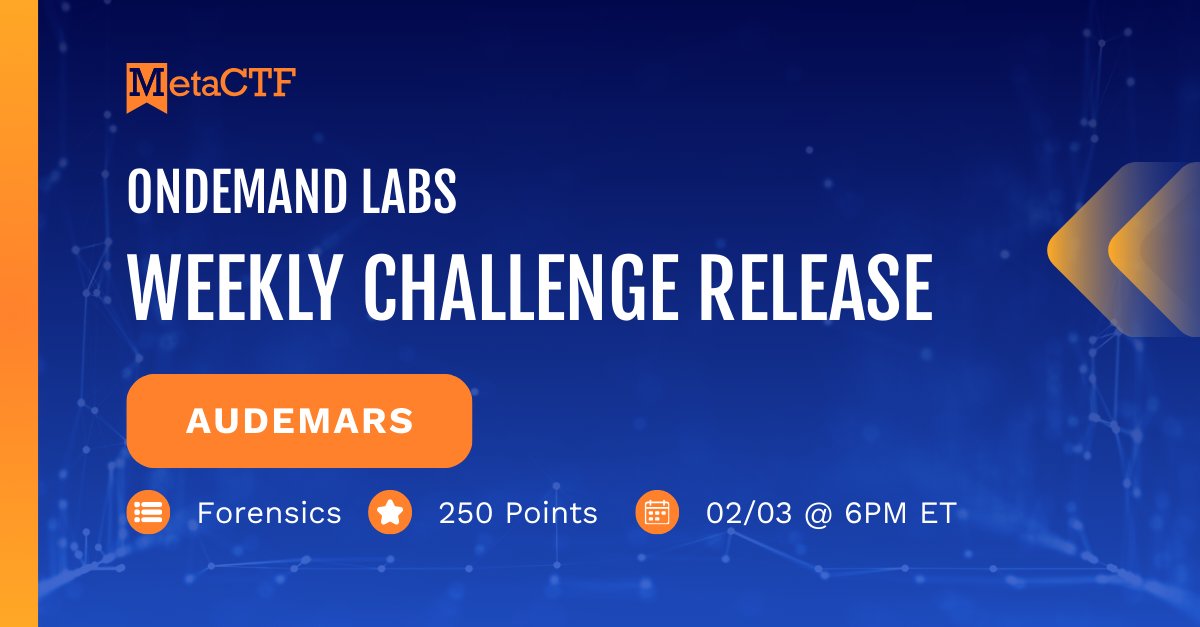 MetaCTF

ONDEMAND LABS

WEEKLY CHALLENGE RELEASE

AUDEMARS

Forensics 250 Points 02/03 @ 6PM ET